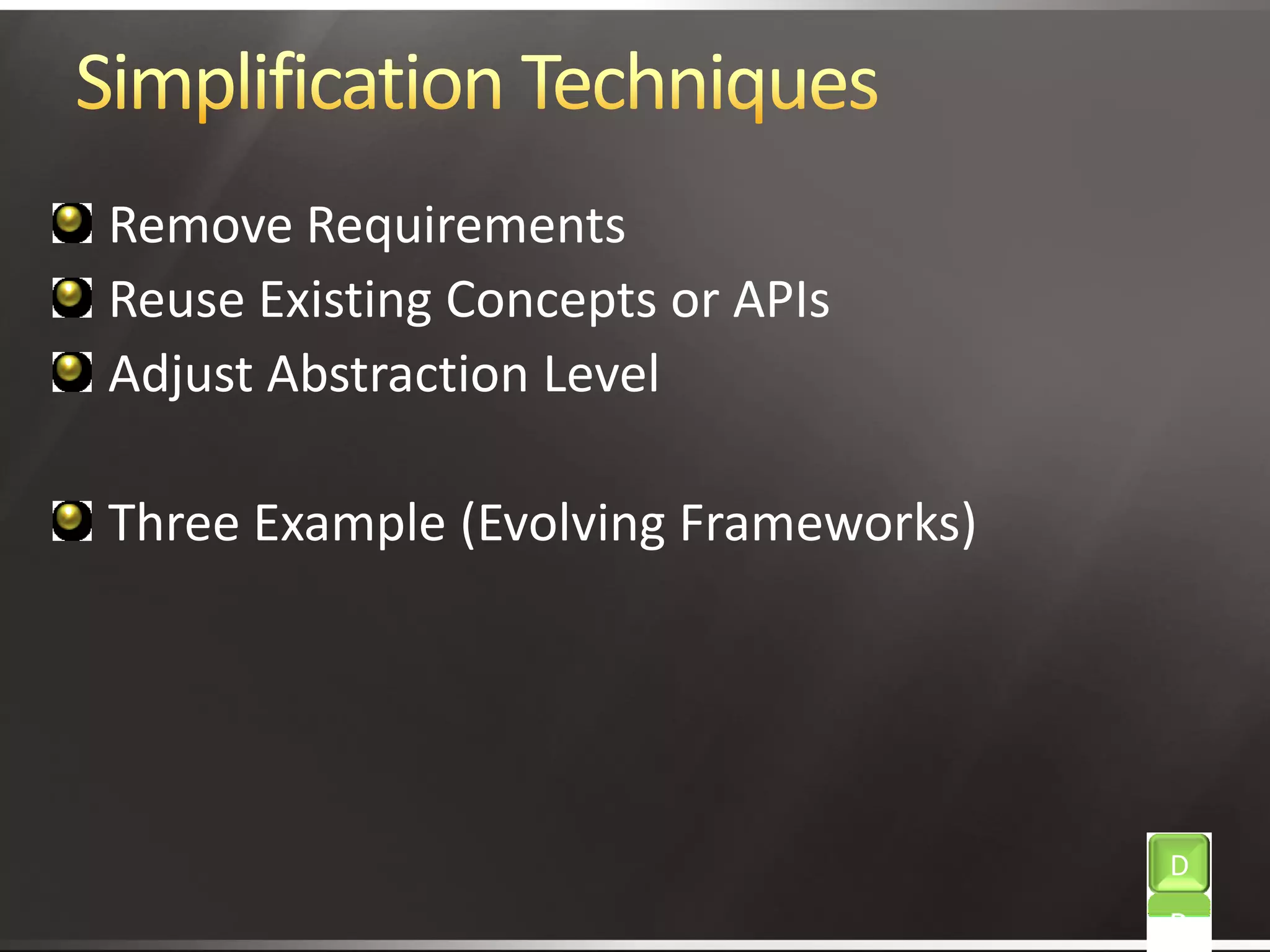 Simplification Techniques

Remove Requirements

Reuse Existing Concepts or APIs

Adjust Abstraction Level

Three Example (Evolving Frameworks)

D